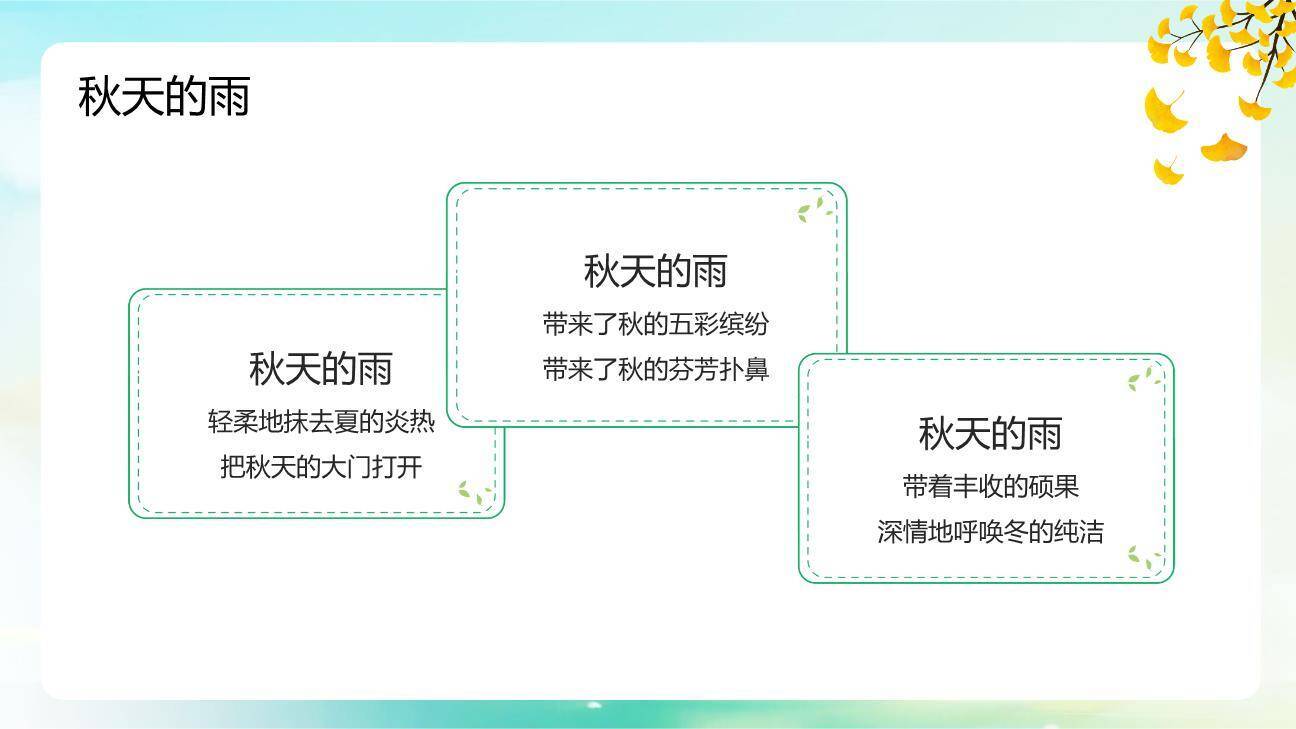 秋天的雨

秋天的雨
轻柔地抹去夏的炎热
把秋天的大门打开

秋天的雨
带来了秋的五彩缤纷
带来了秋的芬芳扑鼻

秋天的雨
带着丰收的硕果
深情地呼唤冬的纯洁